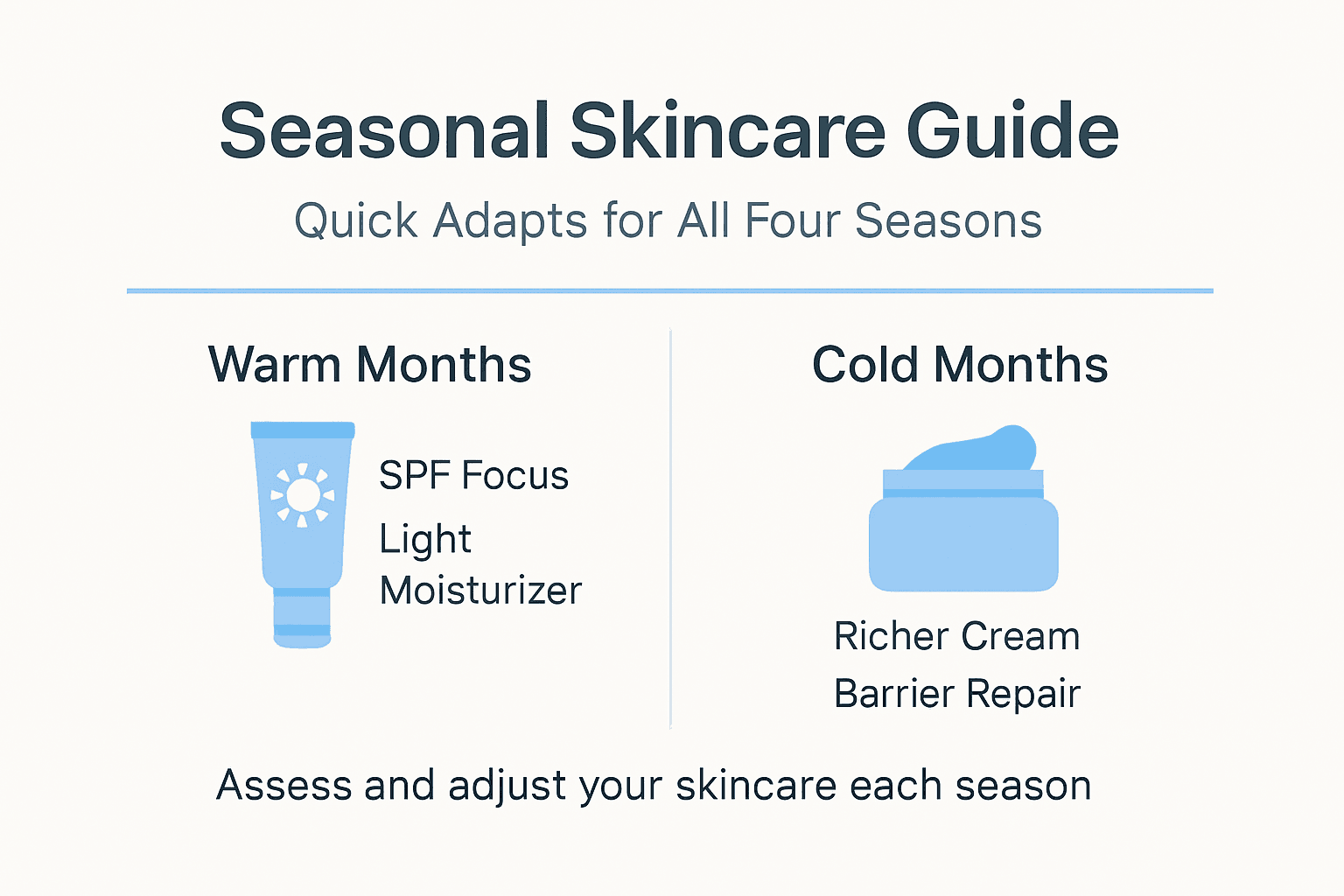 Seasonal Skincare Guide

Quick Adapts for All Four Seasons

Warm Months

SPF Focus

Light Moisturizer

Cold Months

Richer Cream

Barrier Repair

Assess and adjust your skincare each season